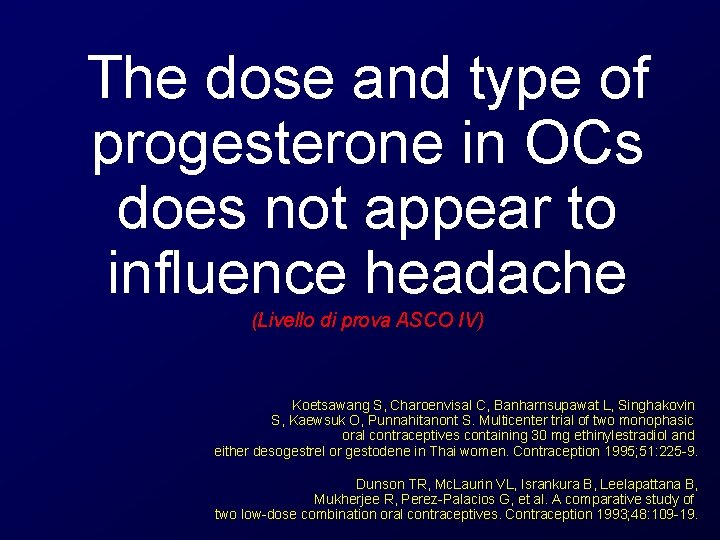 The dose and type of progesterone in OCs does not appear to influence headache

(Livello di prova ASCO IV)

Koetsawang S, Charoenvisal C, Banharnsupawat L, Singhakovin S, Kaewsuk O, Punnahitanont S. Multicenter trial of two monophasic oral contraceptives containing 30 mg ethinylestradiol and either desogestrel or gestodene in Thai women. Contraception 1995;51:225-9.

Dunson TR, McLaurin VL, Israngkura B, Leelapattana B, Mukherjee R, Perez-Palacios G, et al. A comparative study of two low-dose combination oral contraceptives. Contraception 1993;48:109-19.